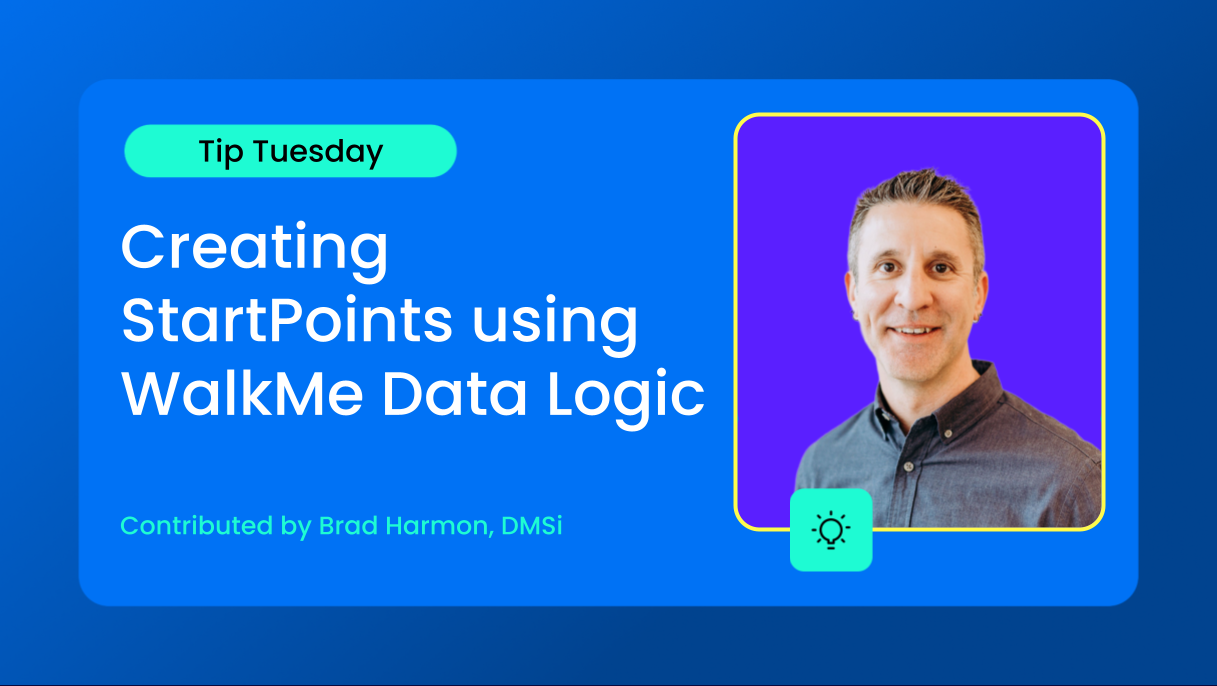 Tip Tuesday

Creating StartPoints using WalkMe Data Logic

Contributed by Brad Harmon, DMSi